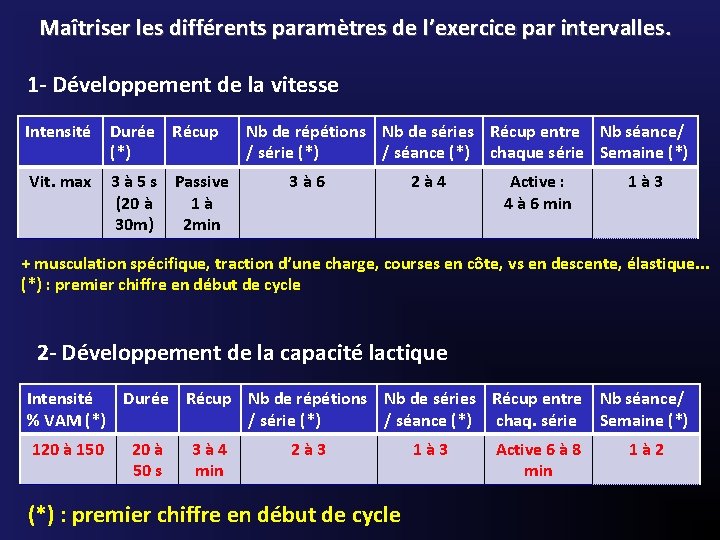 Maîtriser les différents paramètres de l'exercice par intervalles.

1- Développement de la vitesse

| Intensité | Durée (*) | Récup | Nb de répétions / série (*) | Nb de séries / séance (*) | Récup entre chaque série | Nb séance/ Semaine (*) |
|---|---|---|---|---|---|---|
| Vit. max | 3 à 5 s (20 à 30m) | Passive 1 à 2min | 3 à 6 | 2 à 4 | Active : 4 à 6 min | 1 à 3 |

+ musculation spécifique, traction d'une charge, courses en côte, vs en descente, élastique...
(*) : premier chiffre en début de cycle

2- Développement de la capacité lactique

| Intensité % VAM (*) | Durée | Récup | Nb de répétions / série (*) | Nb de séries / séance (*) | Récup entre chaq. série | Nb séance/ Semaine (*) |
|---|---|---|---|---|---|---|
| 120 à 150 | 20 à 50 s | 3 à 4 min | 2 à 3 | 1 à 3 | Active 6 à 8 min | 1 à 2 |

(*) : premier chiffre en début de cycle